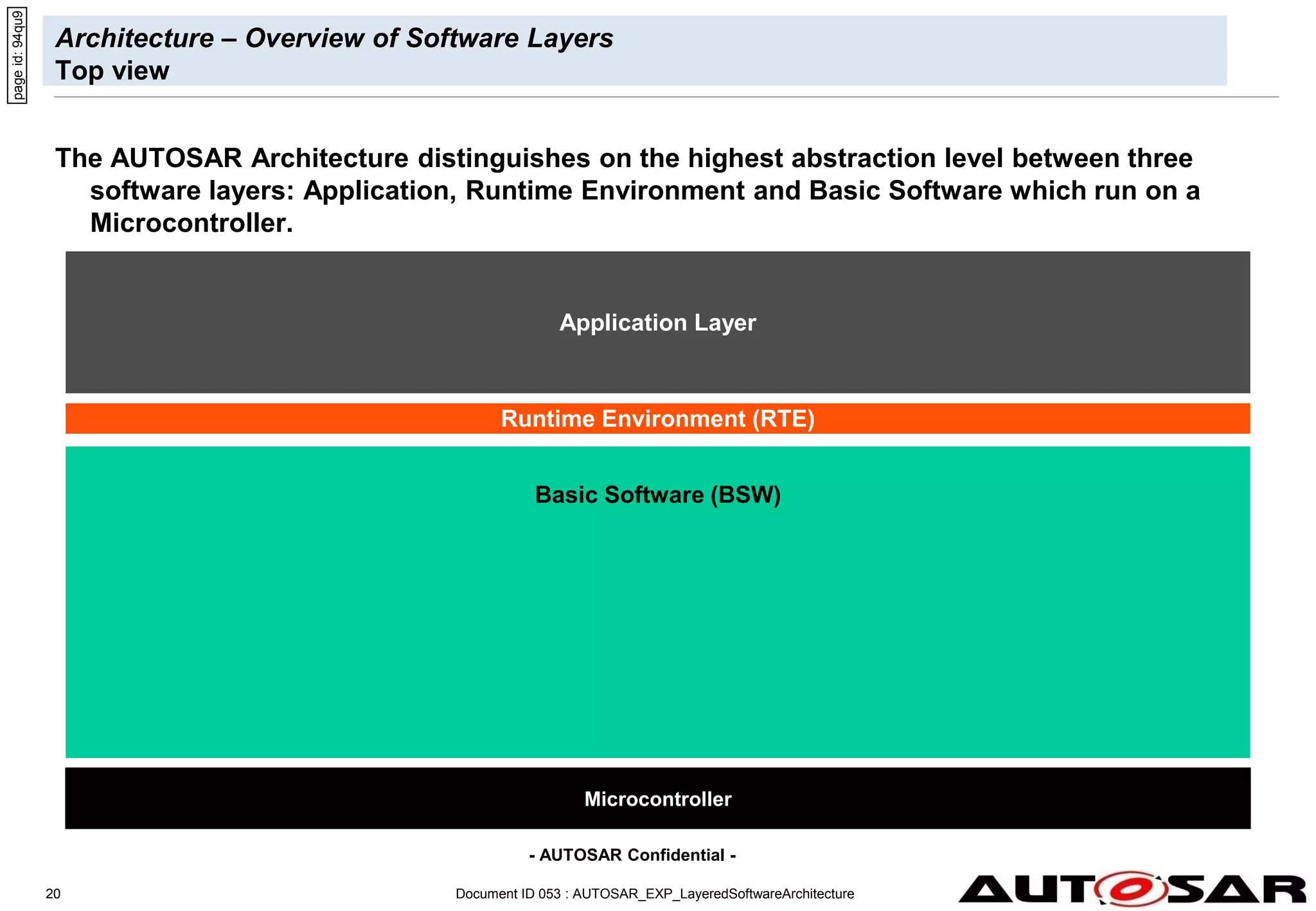 page id: 94qu9

Architecture – Overview of Software Layers
Top view

The AUTOSAR Architecture distinguishes on the highest abstraction level between three software layers: Application, Runtime Environment and Basic Software which run on a Microcontroller.

Application Layer

Runtime Environment (RTE)

Basic Software (BSW)

Microcontroller

- AUTOSAR Confidential -

20

Document ID 053 : AUTOSAR_EXP_LayeredSoftwareArchitecture

AUTOSAR